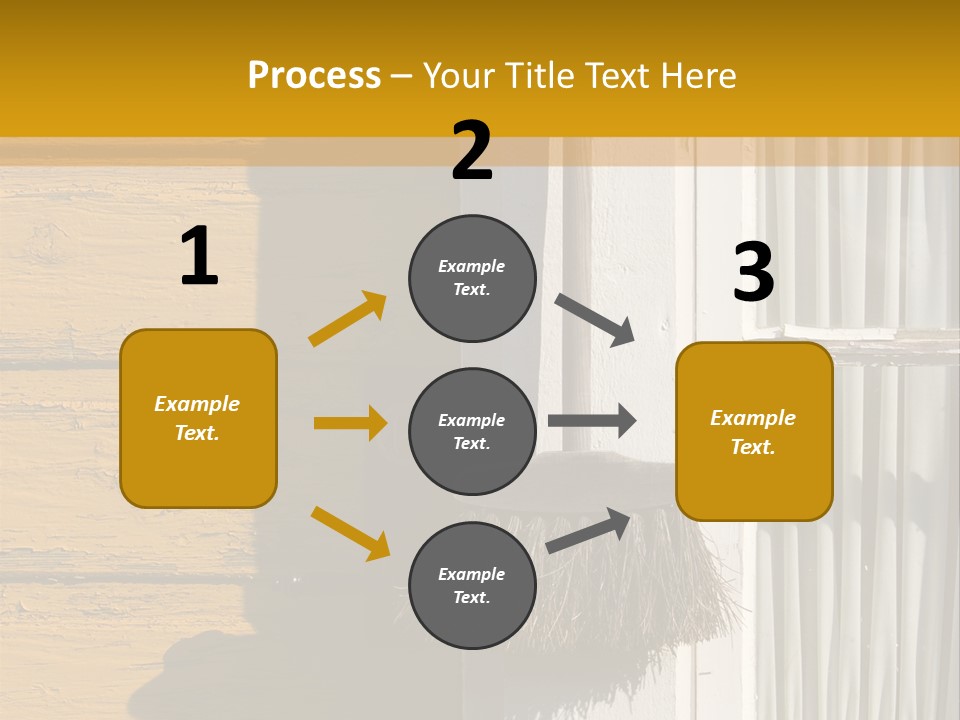 Process – Your Title Text Here

1

Example Text.

2

Example Text.

Example Text.

Example Text.

3

Example Text.